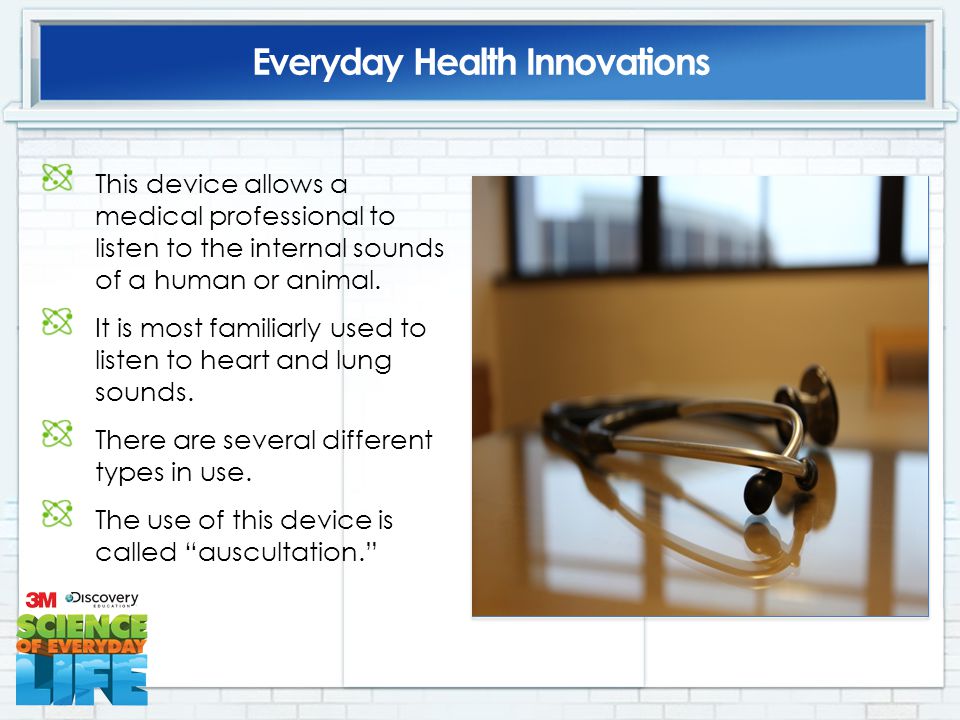 Everyday Health Innovations

This device allows a medical professional to listen to the internal sounds of a human or animal.

It is most familiarly used to listen to heart and lung sounds.

There are several different types in use.

The use of this device is called “auscultation.”

3M Discovery EDUCATION

SCIENCE OF EVERYDAY LIFE